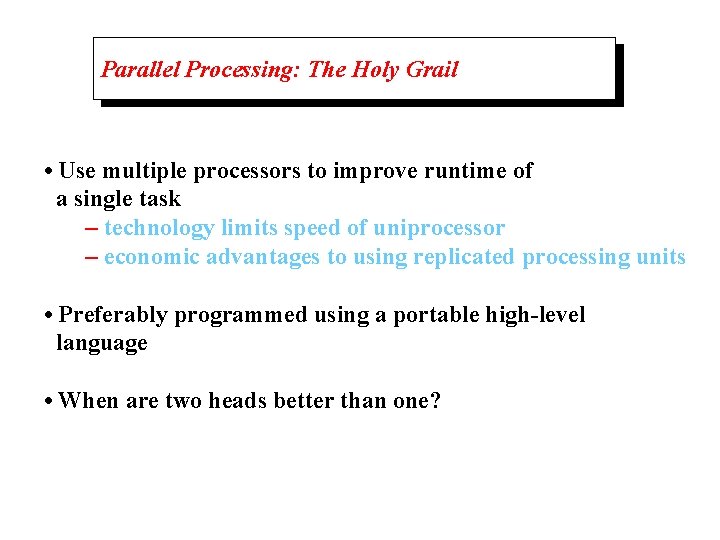 Parallel Processing: The Holy Grail

• Use multiple processors to improve runtime of a single task

– technology limits speed of uniprocessor

– economic advantages to using replicated processing units

• Preferably programmed using a portable high-level language

• When are two heads better than one?